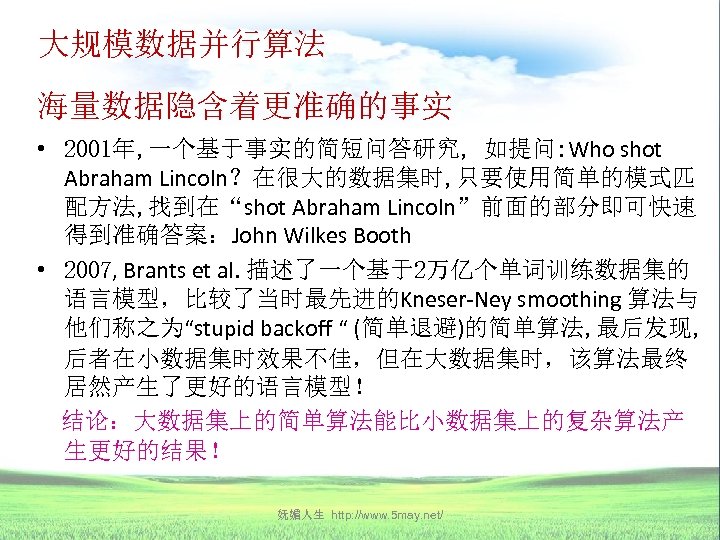 大规模数据并行算法

海量数据隐含着更准确的事实

• 2001年, 一个基于事实的简短问答研究， 如提问: Who shot Abraham Lincoln？在很大的数据集时, 只要使用简单的模式匹配方法, 找到在“shot Abraham Lincoln”前面的部分即可快速得到准确答案：John Wilkes Booth

• 2007, Brants et al. 描述了一个基于2万亿个单词训练数据集的语言模型，比较了当时最先进的Kneser-Ney smoothing 算法与他们称之为“stupid backoff “ (简单退避)的简单算法, 最后发现, 后者在小数据集时效果不佳，但在大数据集时，该算法最终居然产生了更好的语言模型!

结论：大数据集上的简单算法能比小数据集上的复杂算法产生更好的结果!

妩媚人生 http://www.5may.net/